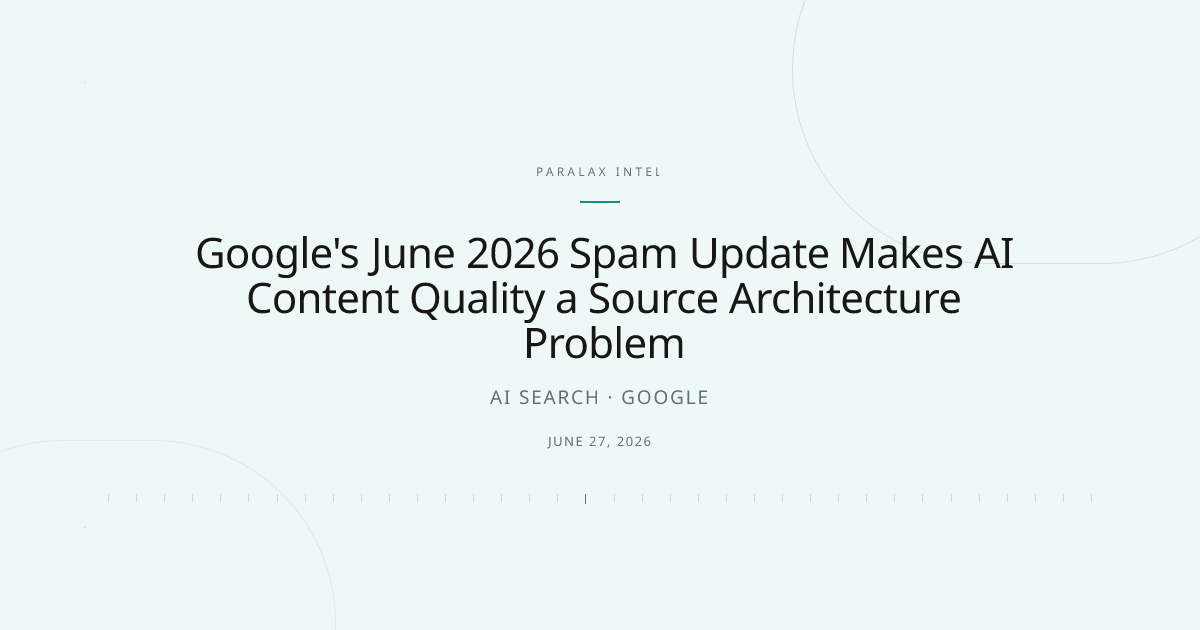 PARALAX INTEL

Google's June 2026 Spam Update Makes AI Content Quality a Source Architecture Problem

AI SEARCH · GOOGLE

JUNE 27, 2026